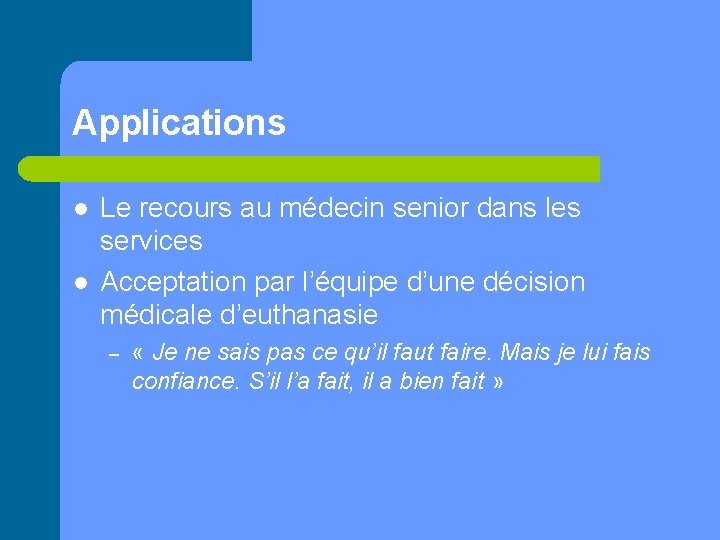 Applications

- Le recours au médecin senior dans les services
- Acceptation par l’équipe d’une décision médicale d’euthanasie
  – « Je ne sais pas ce qu’il faut faire. Mais je lui fais confiance. S’il l’a fait, il a bien fait »